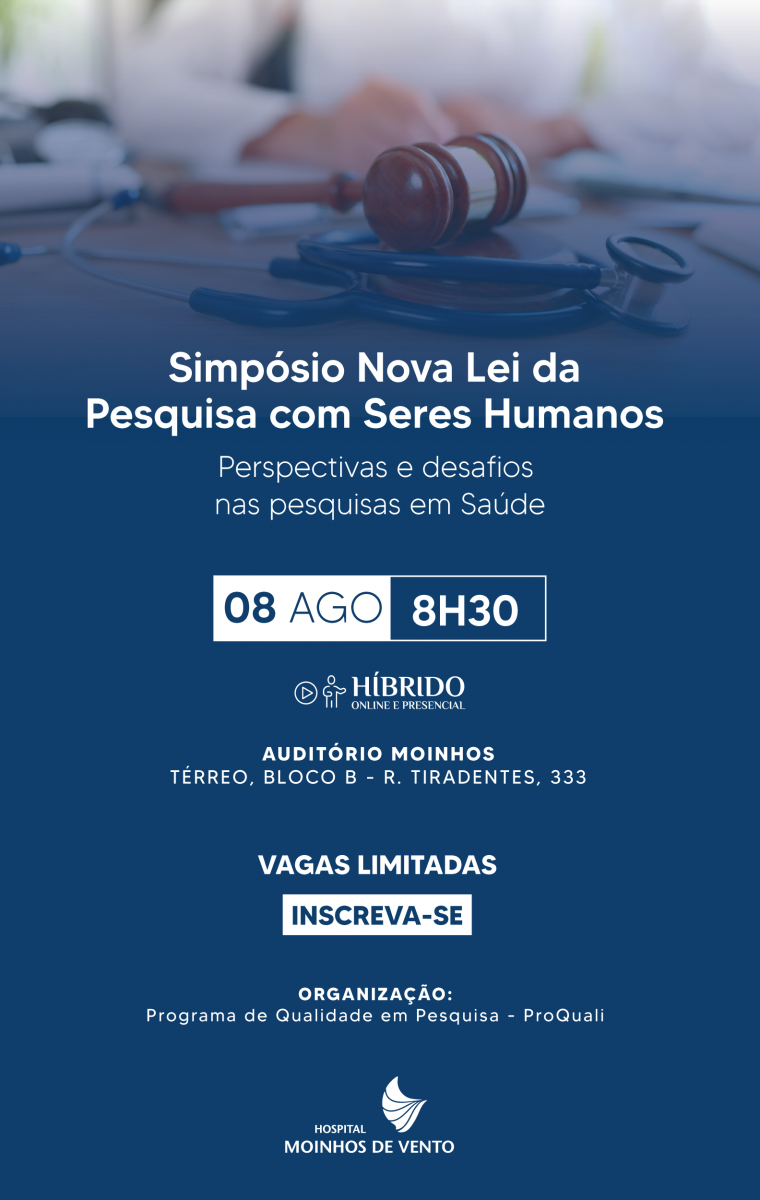 Simpósio Nova Lei da Pesquisa com Seres Humanos

Perspectivas e desafios nas pesquisas em Saúde

08 AGO 8H30

HÍBRIDO
ONLINE E PRESENCIAL

AUDITÓRIO MOINHOS
TÉRREO, BLOCO B - R. TIRADENTES, 333

VAGAS LIMITADAS

INSCREVA-SE

ORGANIZAÇÃO:
Programa de Qualidade em Pesquisa - ProQuali

HOSPITAL
MOINHOS DE VENTO